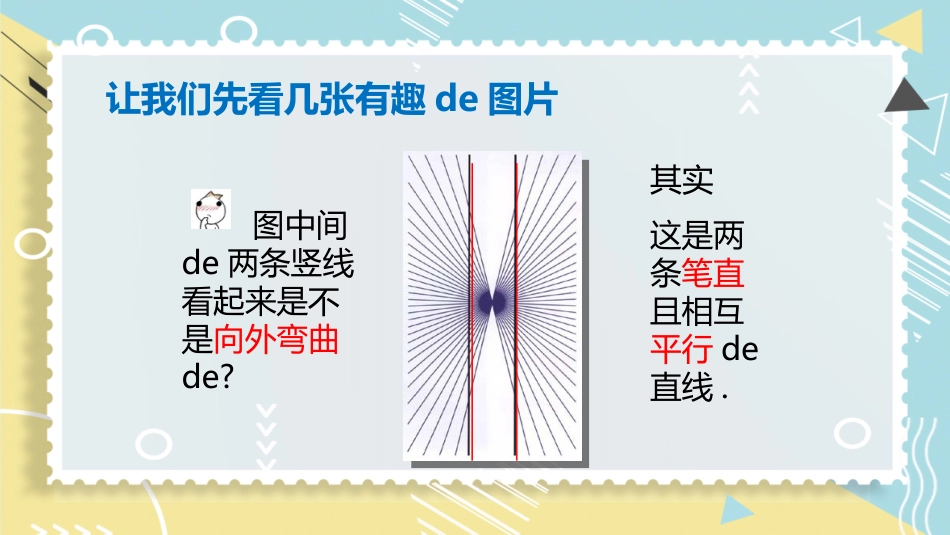 让我们先看几张有趣 de 图片

图中间 de 两条竖线看起来是不是向外弯曲 de?

其实

这是两条笔直且相互平行 de 直线 .